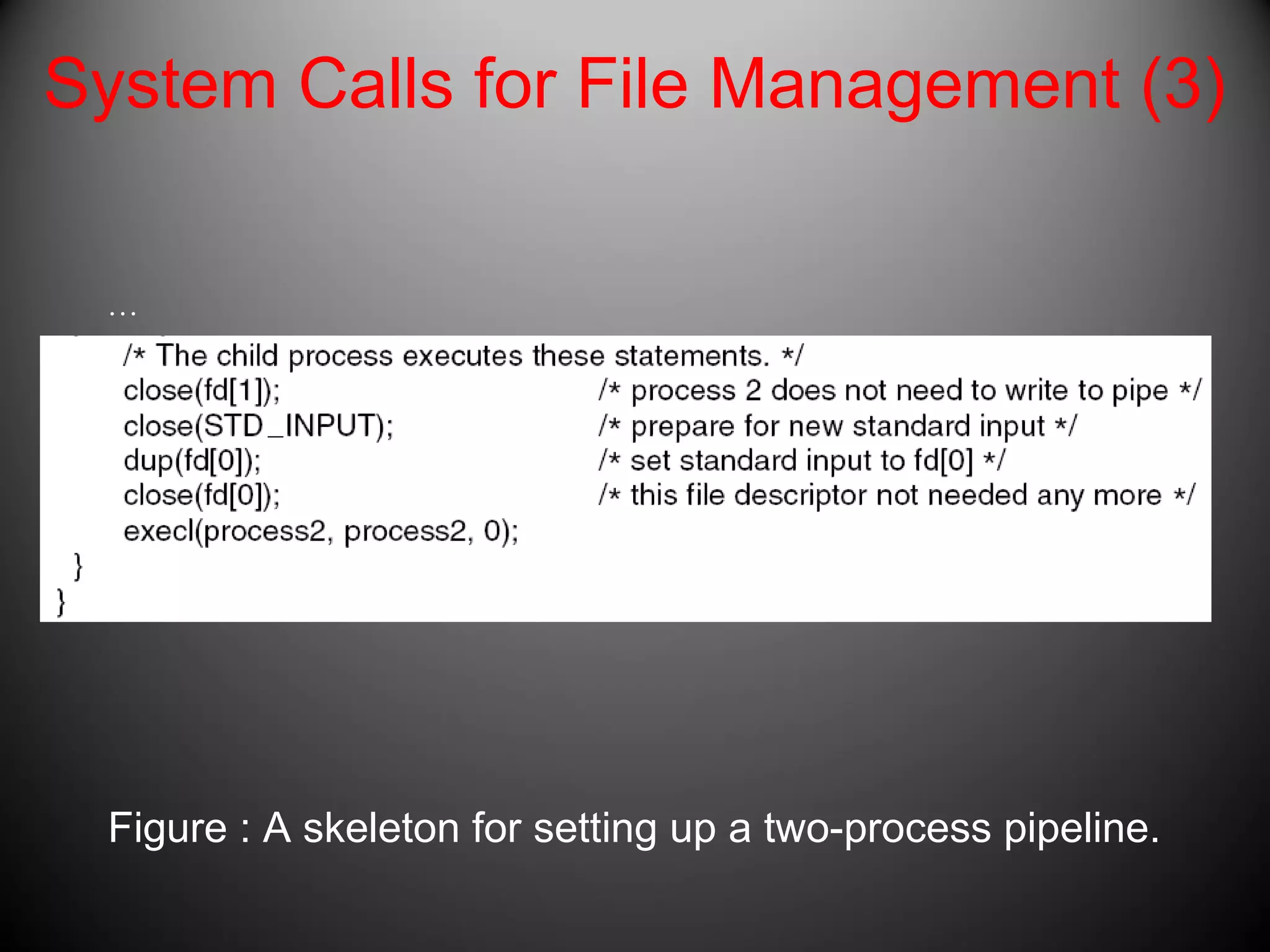 System Calls for File Management (3)

...

/* The child process executes these statements. */
close(fd[1]); /* process 2 does not need to write to pipe */
close(STD_INPUT); /* prepare for new standard input */
dup(fd[0]); /* set standard input to fd[0] */
close(fd[0]); /* this file descriptor not needed any more */
execl(process2, process2, 0);
}
}

Figure : A skeleton for setting up a two-process pipeline.